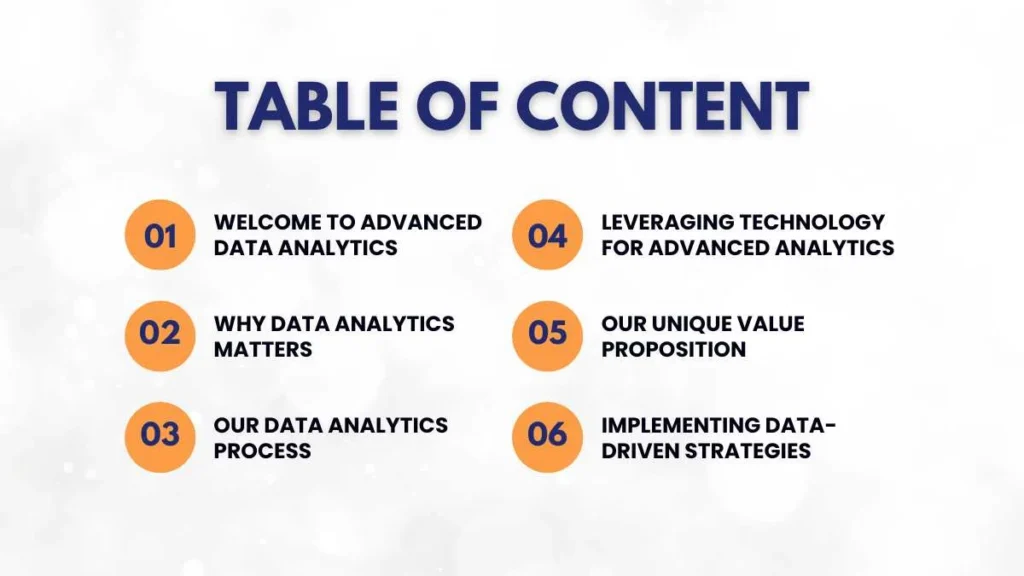 TABLE OF CONTENT

01 WELCOME TO ADVANCED DATA ANALYTICS

02 WHY DATA ANALYTICS MATTERS

03 OUR DATA ANALYTICS PROCESS

04 LEVERAGING TECHNOLOGY FOR ADVANCED ANALYTICS

05 OUR UNIQUE VALUE PROPOSITION

06 IMPLEMENTING DATA-DRIVEN STRATEGIES